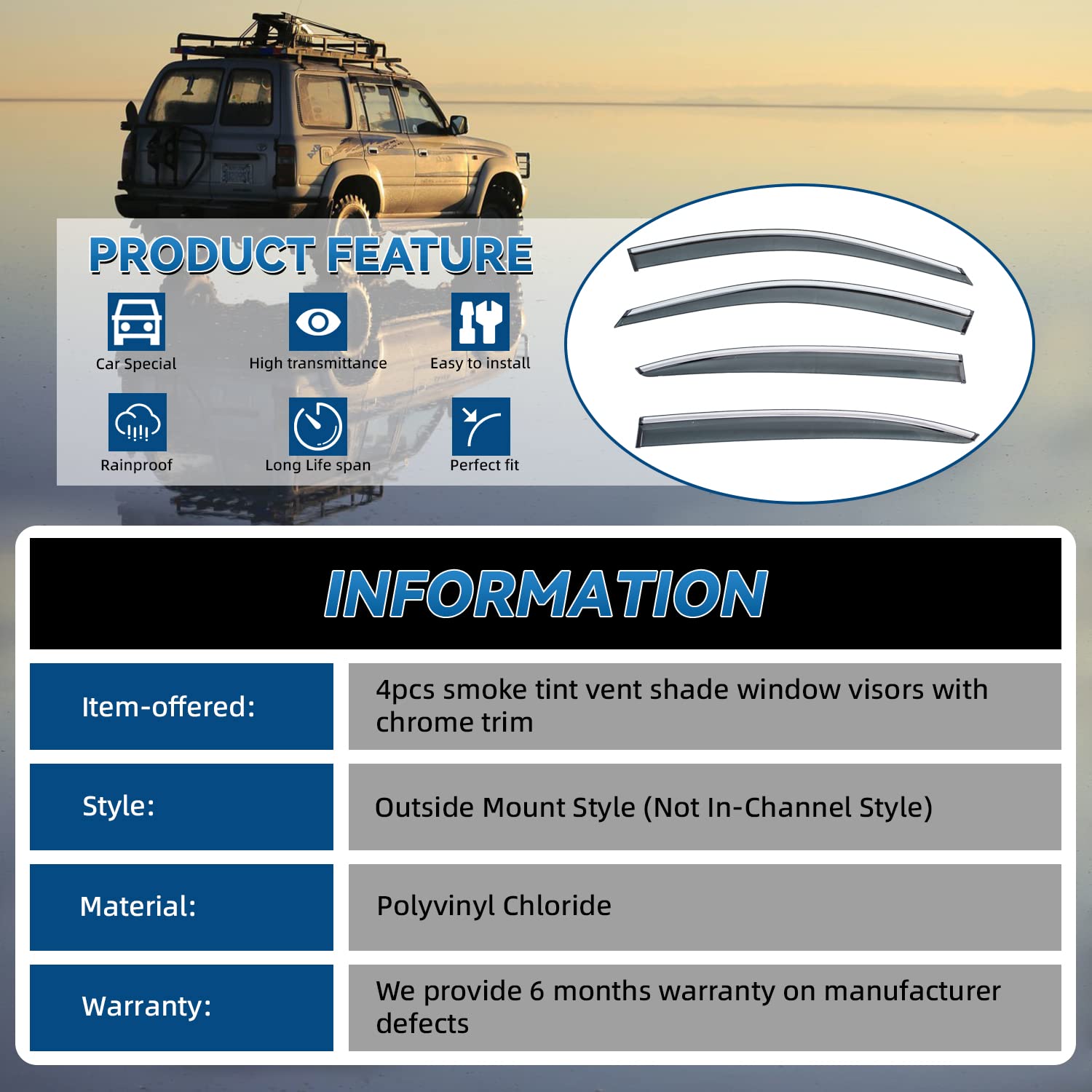 PRODUCT FEATURE

Car Special

High transmittance

Easy to install

Rainproof

Long Life span

Perfect fit

INFORMATION

| Item-offered: | 4pcs smoke tint vent shade window visors with chrome trim |
|---|---|
| Style: | Outside Mount Style (Not In-Channel Style) |
| Material: | Polyvinyl Chloride |
| Warranty: | We provide 6 months warranty on manufacturer defects |